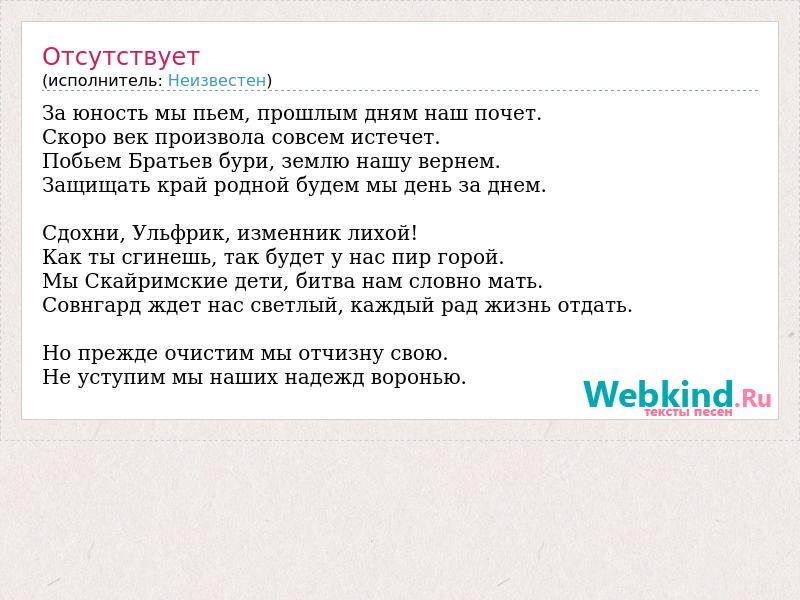 Отсутствует
(исполнитель: Неизвестен)

За юность мы пьем, прошлым дням наш почет.
Скоро век произвола совсем истечет.
Побьем Братьев бури, землю нашу вернем.
Защищать край родной будем мы день за днем.

Сдохни, Ульфрик, изменник лихой!
Как ты сгинешь, так будет у нас пир горой.
Мы Скайримские дети, битва нам словно мать.
Совнгард ждет нас светлый, каждый рад жизнь отдать.

Но прежде очистим мы отчизну свою.
Не уступим мы наших надежд воронью.

Webkind.Ru
тексты песен